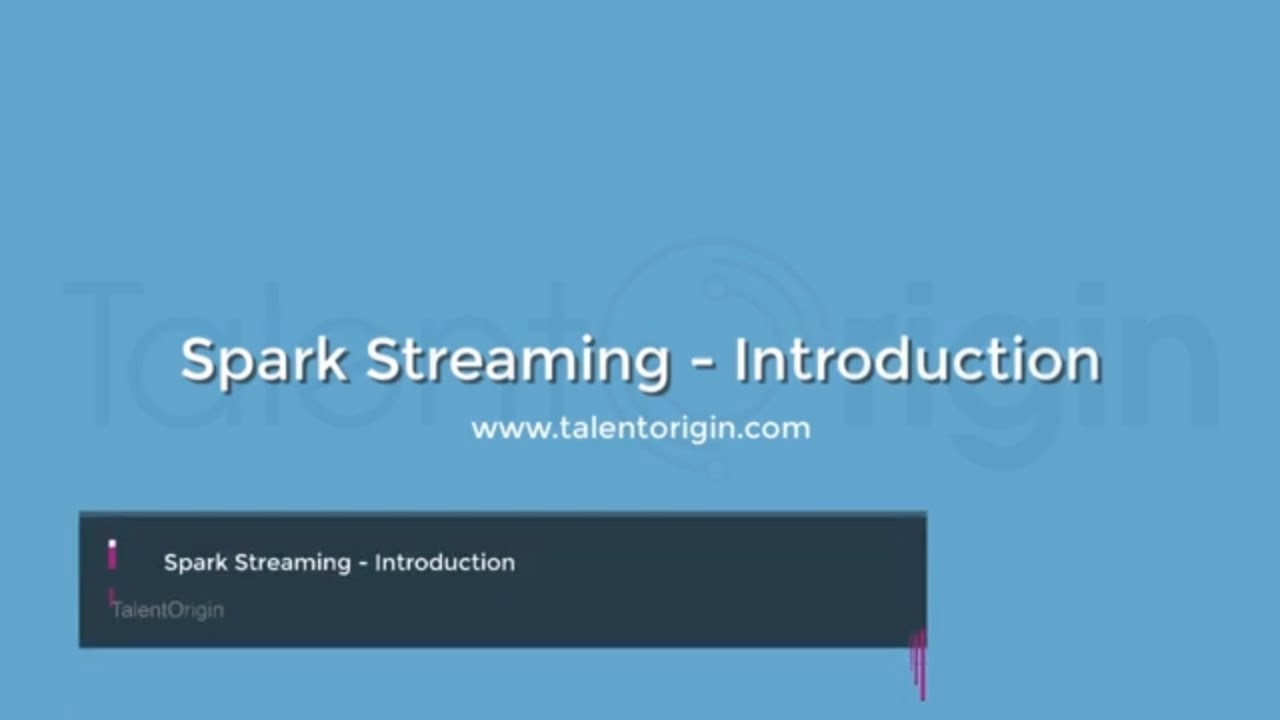 TalentOrigin

Spark Streaming - Introduction

www.talentorigin.com

Spark Streaming - Introduction

TalentOrigin